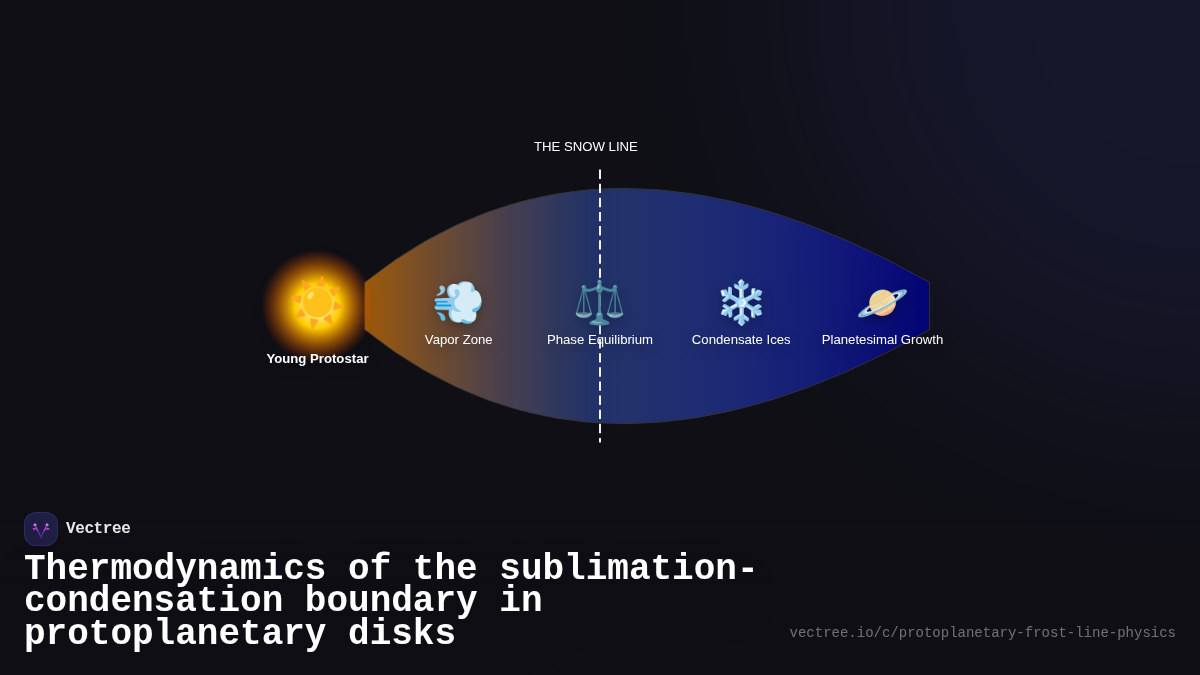 THE SNOW LINE

Young Protostar

Vapor Zone

Phase Equilibrium

Condensate Ices

Planetesimal Growth

Vectree

Thermodynamics of the sublimation-condensation boundary in protoplanetary disks

vectree.io/c/protoplanetary-frost-line-physics